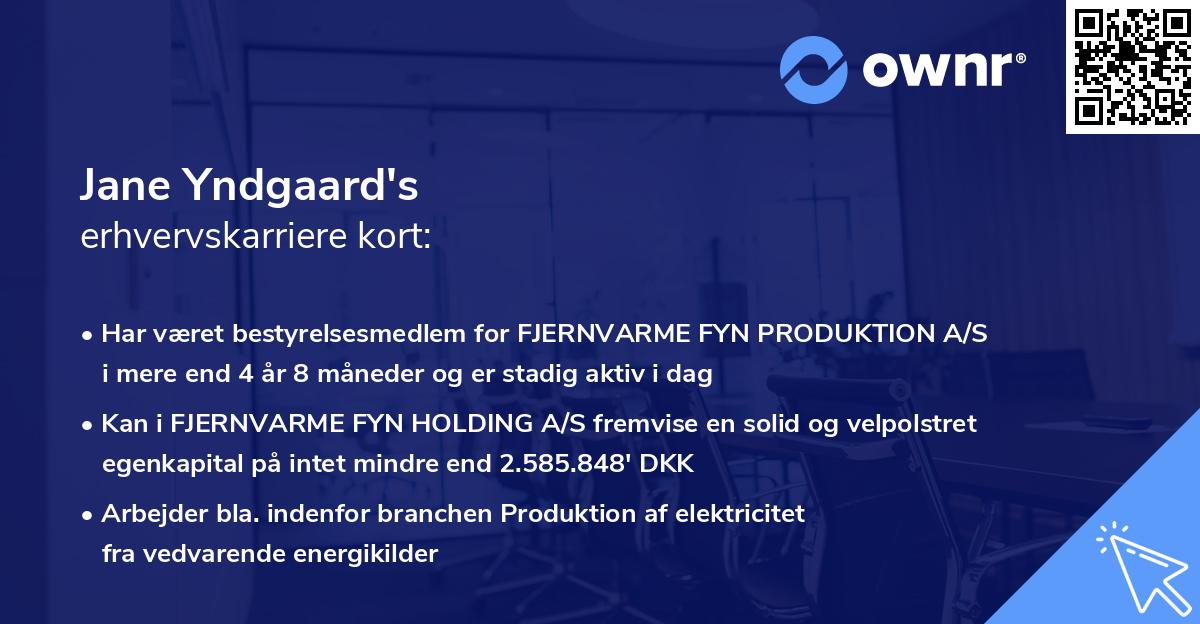 ownr®

Jane Yndgaard's
erhvervskarriere kort:

• Har været bestyrelsesmedlem for FJERNVARME FYN PRODUKTION A/S i mere end 4 år 8 måneder og er stadig aktiv i dag

• Kan i FJERNVARME FYN HOLDING A/S fremvise en solid og velpolstret egenkapital på intet mindre end 2.585.848' DKK

• Arbejder bla. indenfor branchen Produktion af elektricitet fra vedvarende energikilder